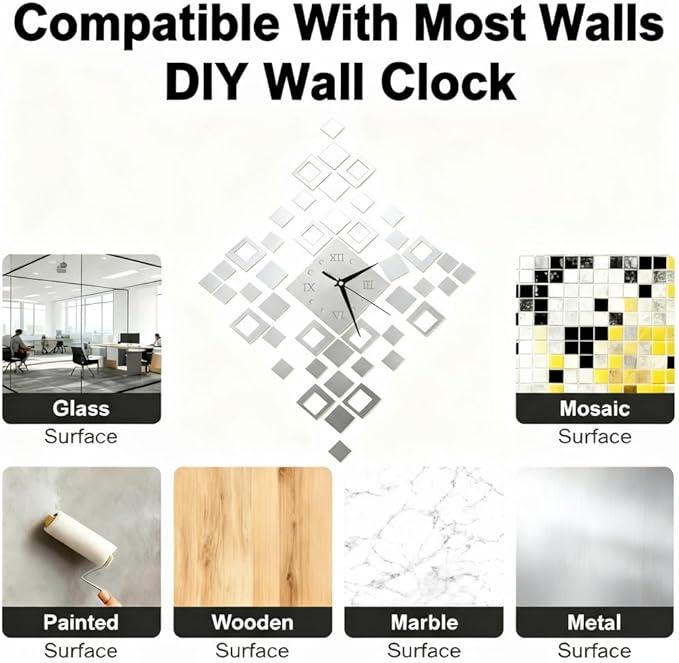 Compatible With Most Walls
DIY Wall Clock

XII
III
VI
IX

Glass
Surface

Mosaic
Surface

Painted
Surface

Wooden
Surface

Marble
Surface

Metal
Surface